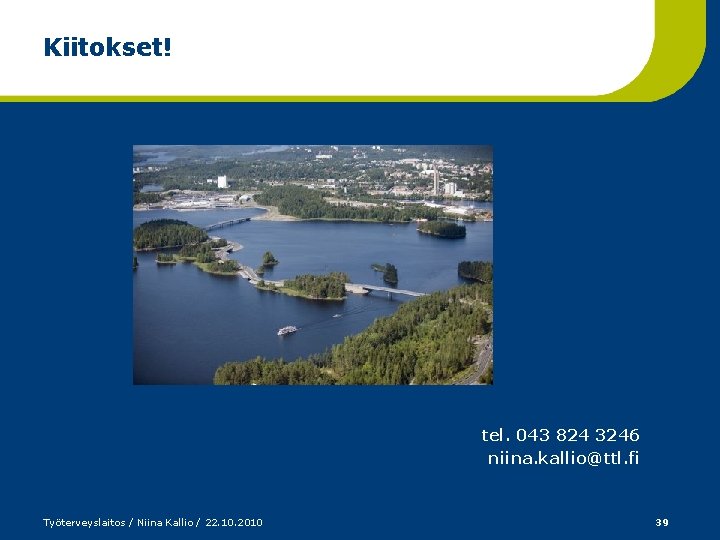 Kiitokset!

tel. 043 824 3246
niina.kallio@ttl.fi

Työterveyslaitos / Niina Kallio / 22.10.2010

39